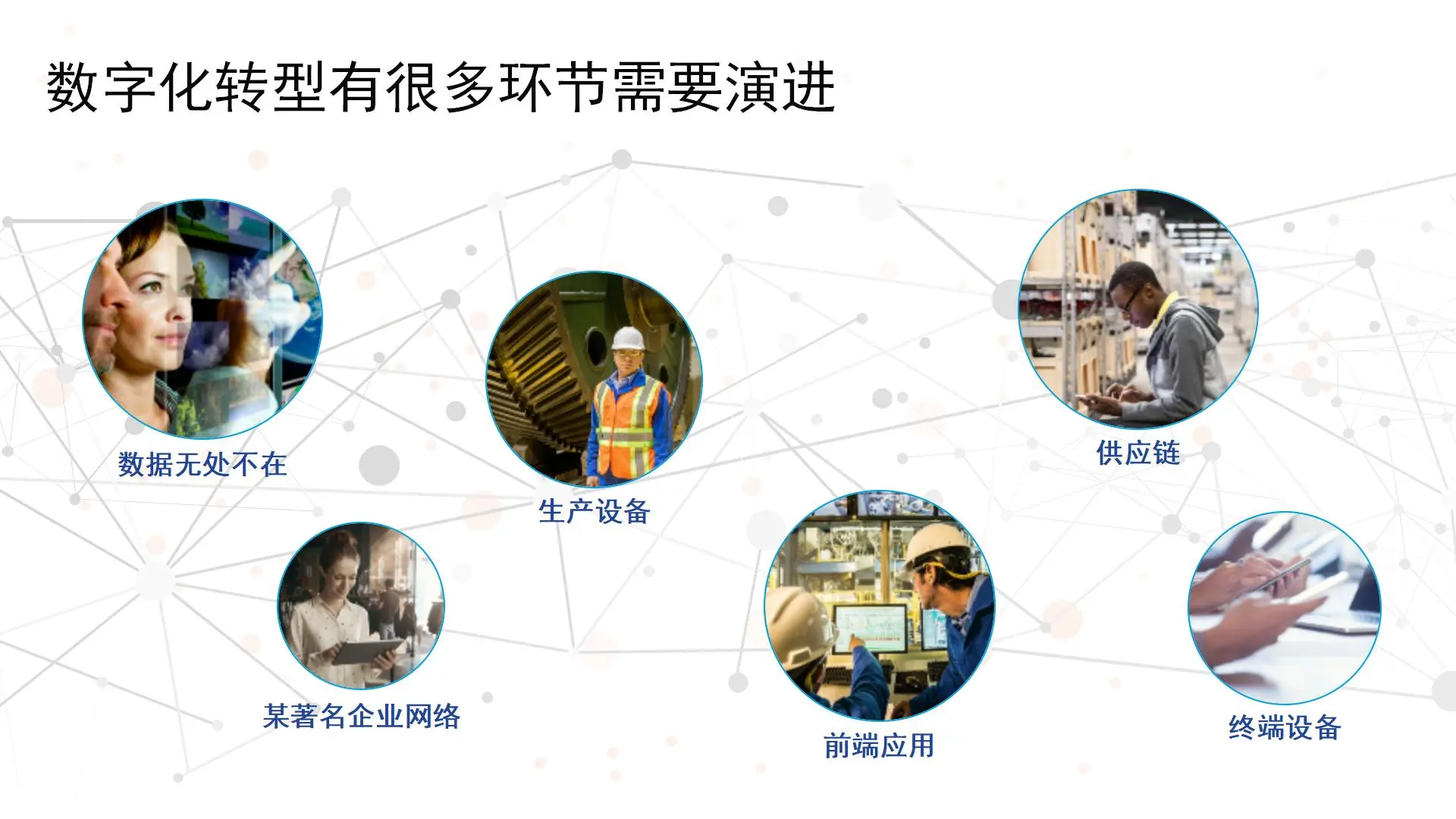 数字化转型有很多环节需要演进

数据无处不在

生产设备

供应链

某著名企业网络

前端应用

终端设备